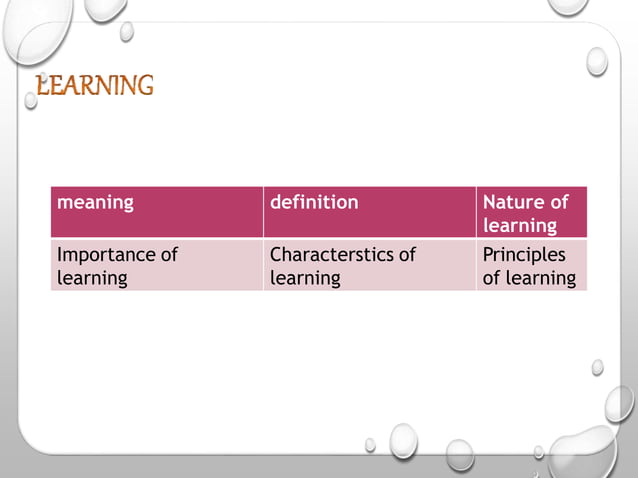 LEARNING

| meaning | definition | Nature of learning |
|---|---|---|
| Importance of learning | Characterstics of learning | Principles of learning |